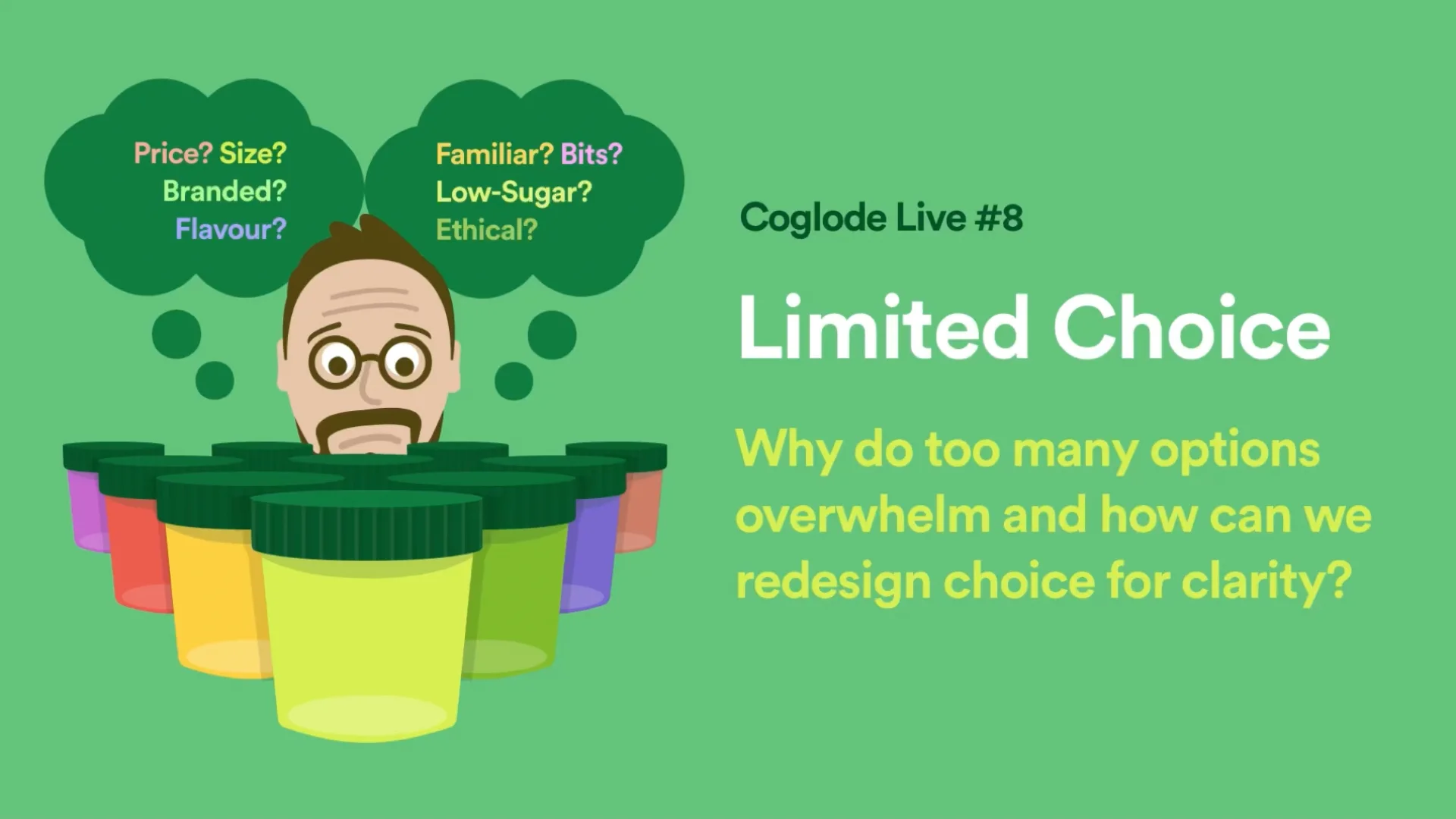 Price? Size?
Branded?
Flavour?

Familiar? Bits?
Low-Sugar?
Ethical?

Coglode Live #8

Limited Choice

Why do too many options overwhelm and how can we redesign choice for clarity?